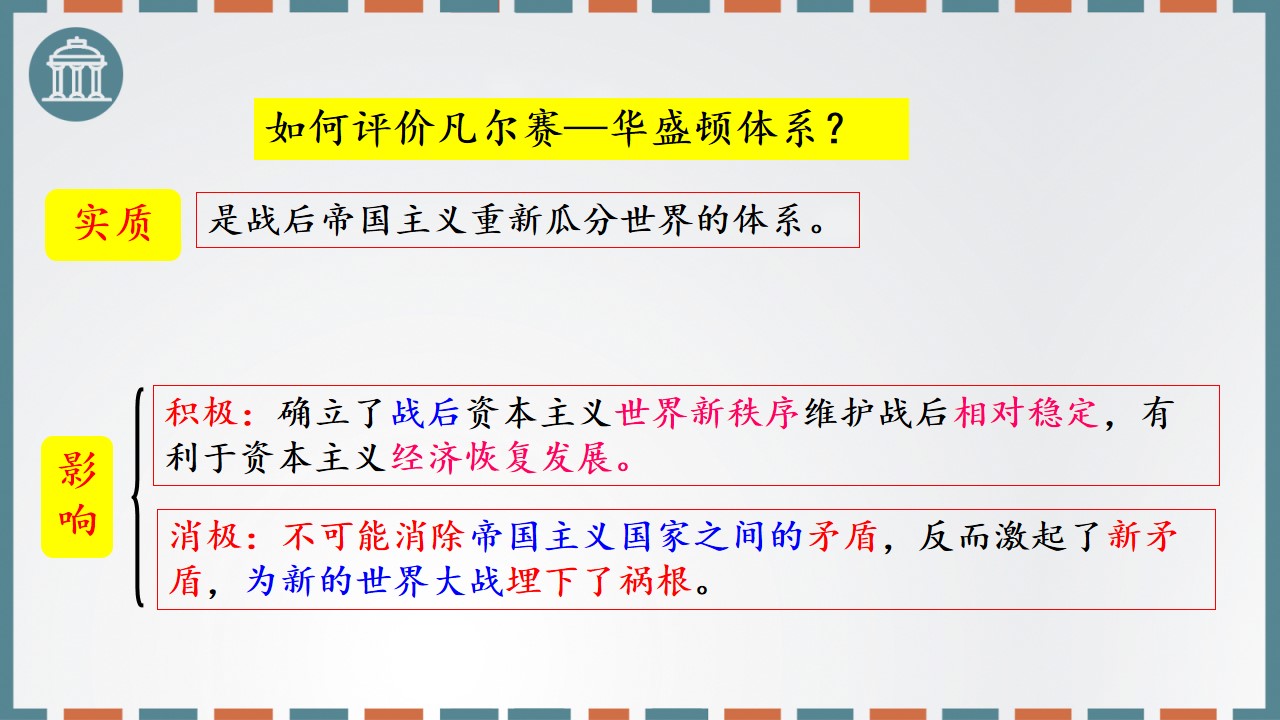 如何评价凡尔赛—华盛顿体系？

实质

是战后帝国主义重新瓜分世界的体系。

影响

积极：确立了战后资本主义世界新秩序维护战后相对稳定，有利于资本主义经济恢复发展。

消极：不可能消除帝国主义国家之间的矛盾，反而激起了新矛盾，为新的世界大战埋下了祸根。